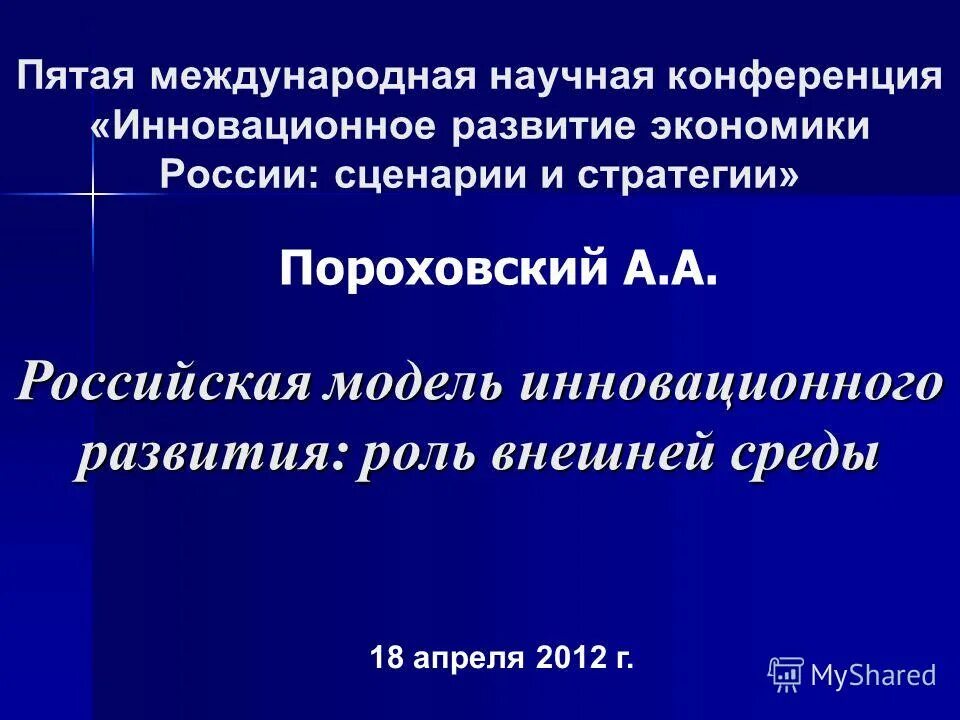 Пятая международная научная конференция «Инновационное развитие экономики России: сценарии и стратегии»

Пороховский А.А.

Российская модель инновационного развития: роль внешней среды

18 апреля 2012 г.

MyShared